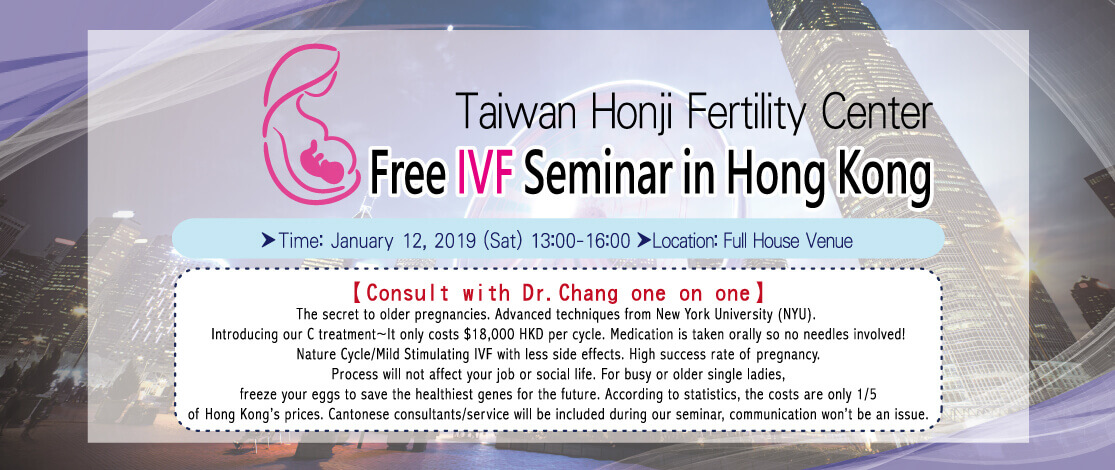 Taiwan Honji Fertility Center
Free IVF Seminar in Hong Kong

➤Time: January 12, 2019 (Sat) 13:00-16:00 ➤Location: Full House Venue

【Consult with Dr. Chang one on one】
The secret to older pregnancies. Advanced techniques from New York University (NYU).
Introducing our C treatment~It only costs $18,000 HKD per cycle. Medication is taken orally so no needles involved!
Nature Cycle/Mild Stimulating IVF with less side effects. High success rate of pregnancy.
Process will not affect your job or social life. For busy or older single ladies,
freeze your eggs to save the healthiest genes for the future. According to statistics, the costs are only 1/5
of Hong Kong's prices. Cantonese consultants/service will be included during our seminar, communication won't be an issue.